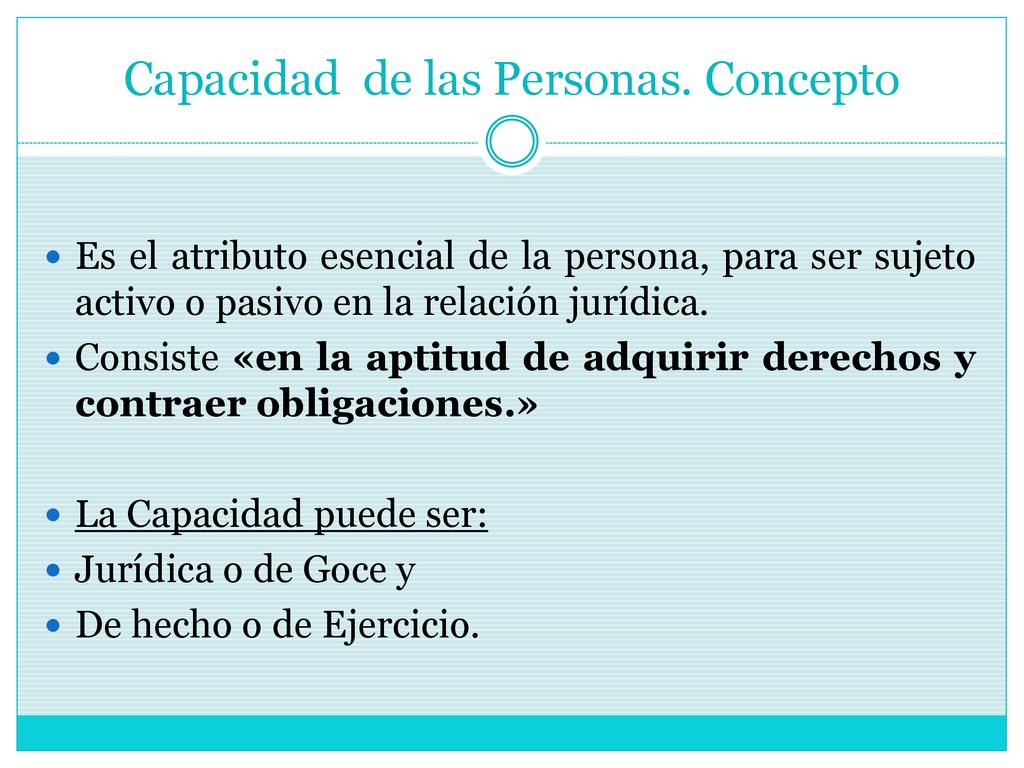 Capacidad de las Personas. Concepto

Es el atributo esencial de la persona, para ser sujeto activo o pasivo en la relación jurídica.

Consiste «en la aptitud de adquirir derechos y contraer obligaciones.»

La Capacidad puede ser:

Jurídica o de Goce y

De hecho o de Ejercicio.